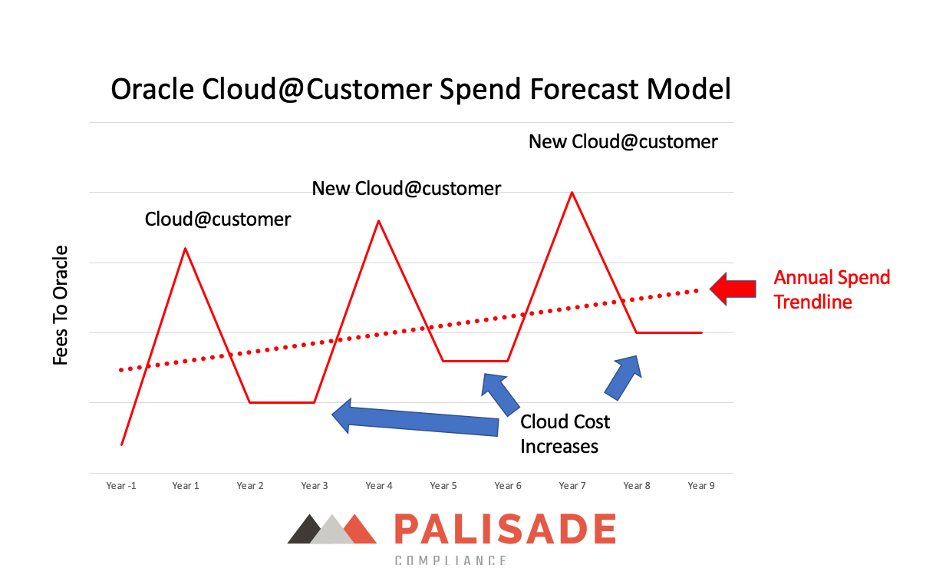 Oracle Cloud@Customer Spend Forecast Model

New Cloud@customer

New Cloud@customer

Cloud@customer

Fees To Oracle

Annual Spend Trendline

Cloud Cost Increases

Year -1
Year 1
Year 2
Year 3
Year 4
Year 5
Year 6
Year 7
Year 8
Year 9

PALISADE
COMPLIANCE